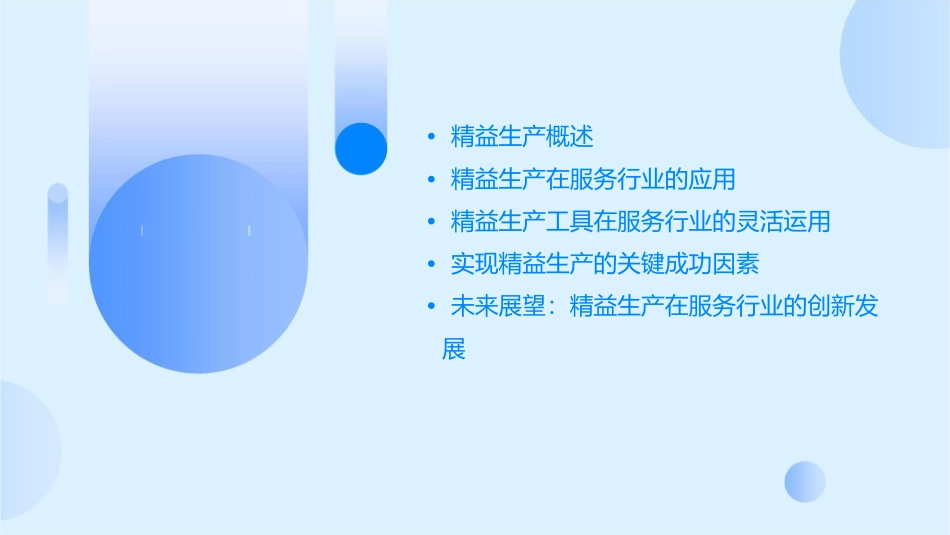 • 精益生产概述
• 精益生产在服务行业的应用
• 精益生产工具在服务行业的灵活运用
• 实现精益生产的关键成功因素
• 未来展望：精益生产在服务行业的创新发展